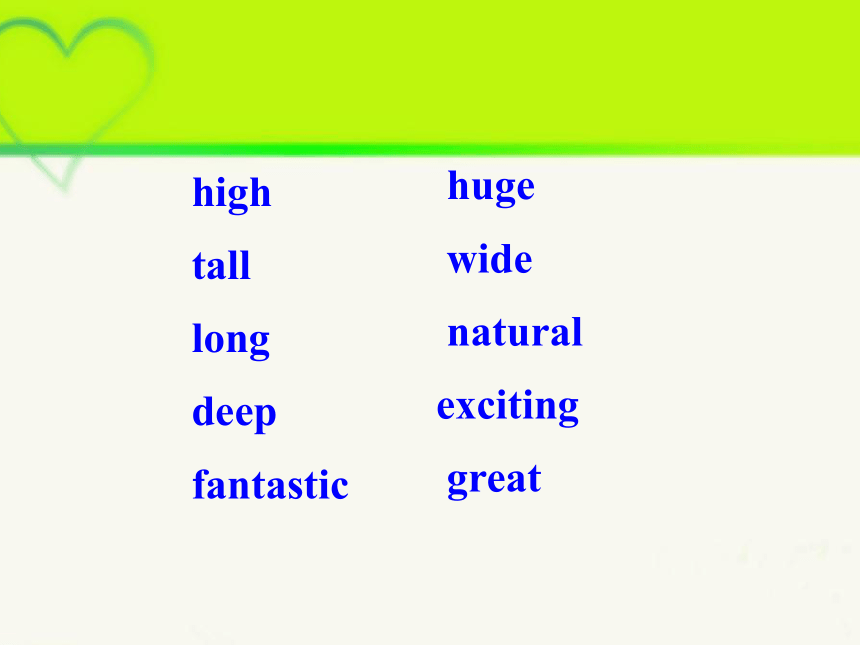 high
tall
long
deep
fantastic

huge
wide
natural
exciting
great